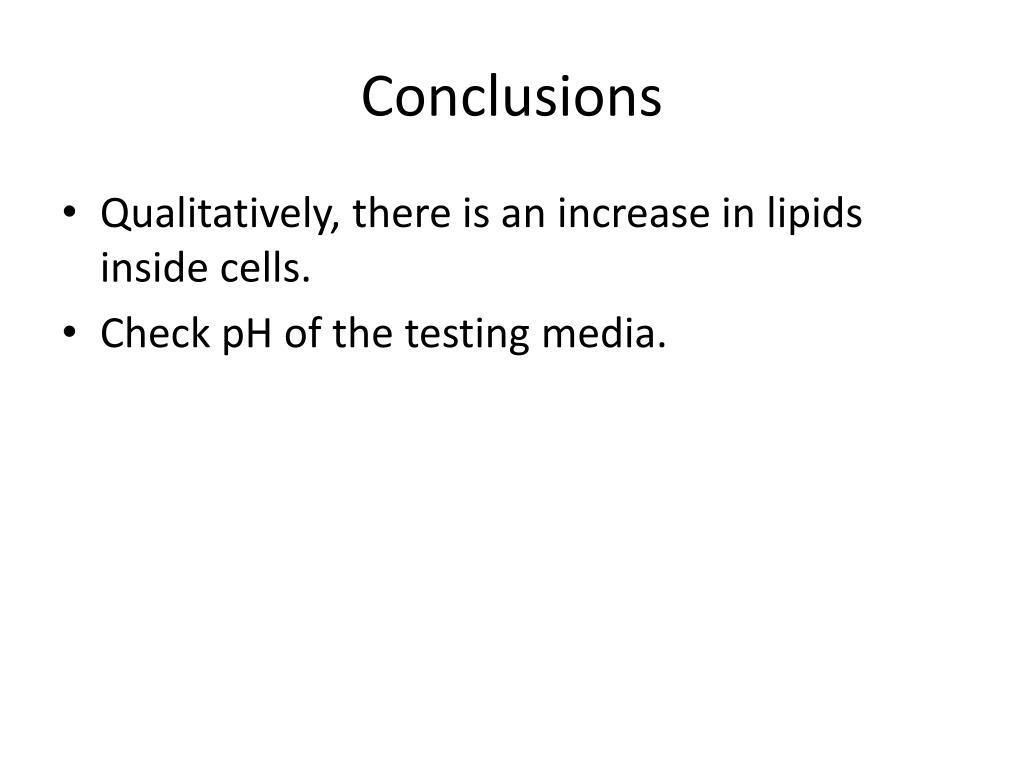 Conclusions

• Qualitatively, there is an increase in lipids inside cells.
• Check pH of the testing media.